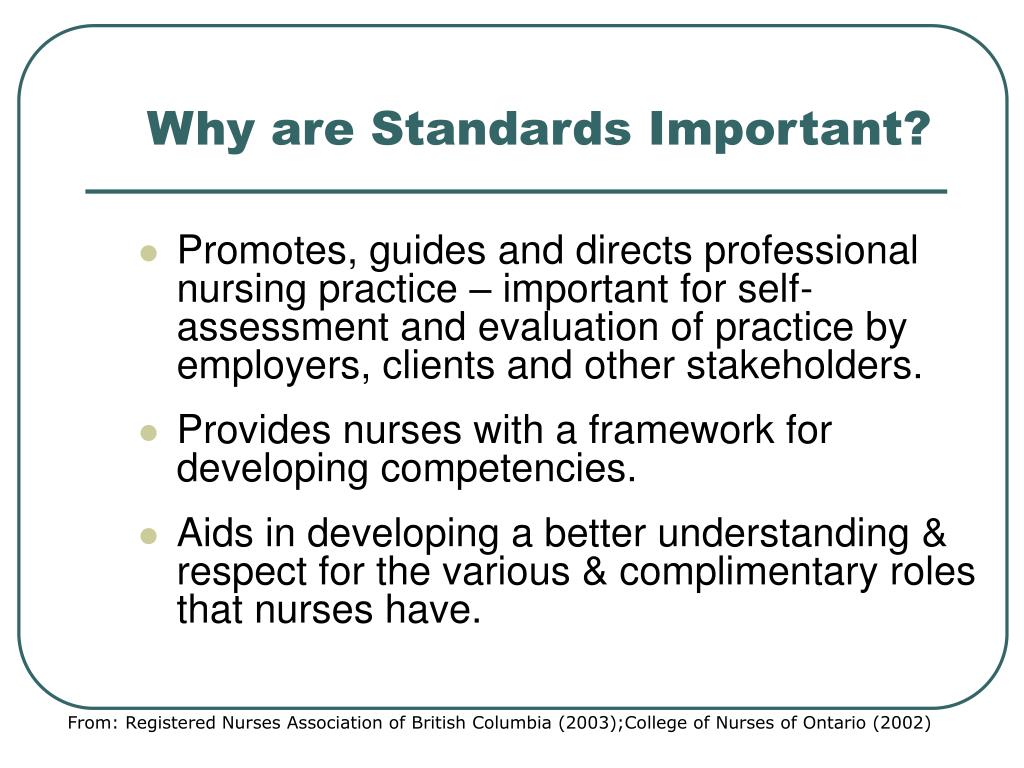 Why are Standards Important?

- Promotes, guides and directs professional nursing practice – important for self-assessment and evaluation of practice by employers, clients and other stakeholders.
- Provides nurses with a framework for developing competencies.
- Aids in developing a better understanding & respect for the various & complimentary roles that nurses have.

From: Registered Nurses Association of British Columbia (2003);College of Nurses of Ontario (2002)